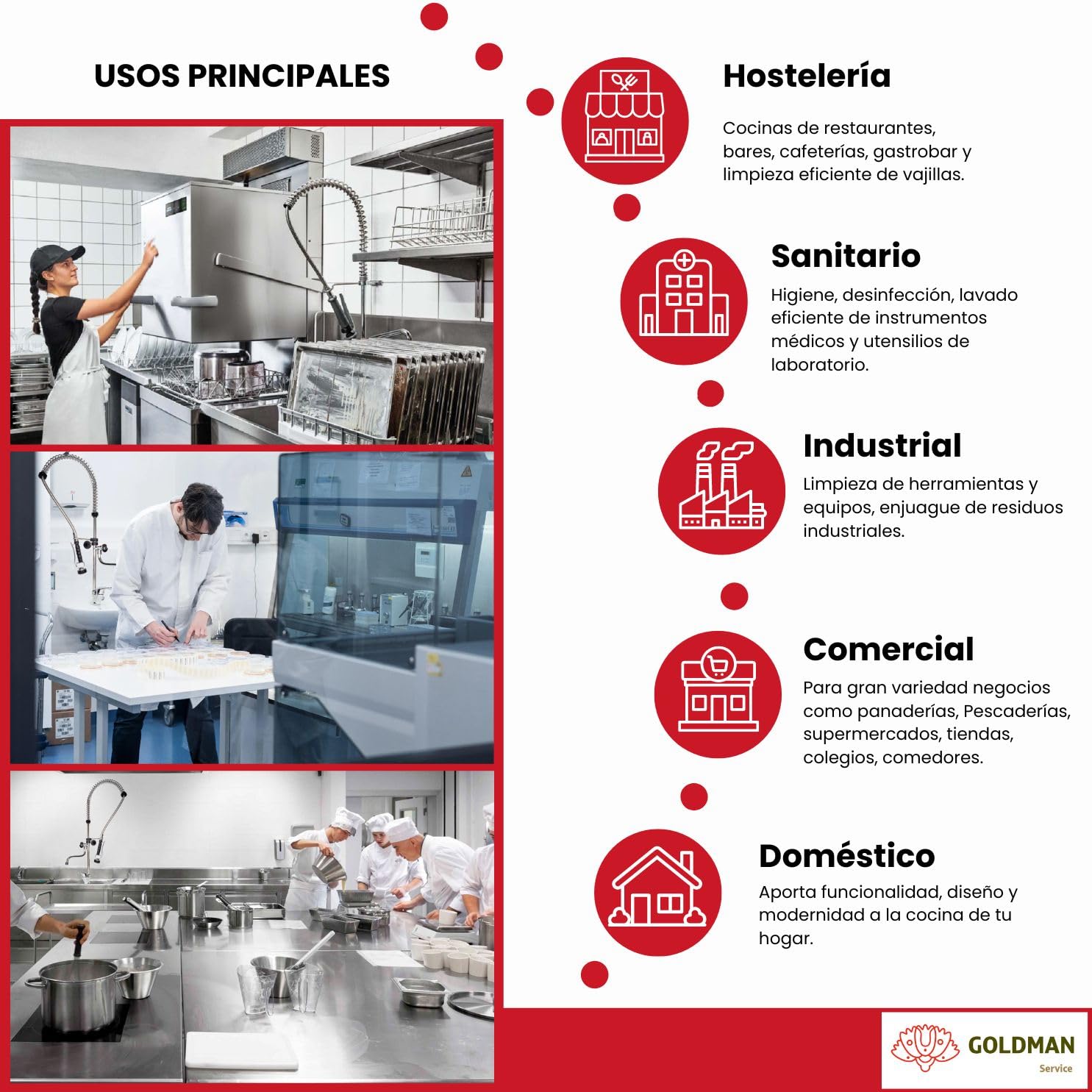 USOS PRINCIPALES

Hostelería

Cocinas de restaurantes, bares, cafeterías, gastrobar y limpieza eficiente de vajillas.

Sanitario

Higiene, desinfección, lavado eficiente de instrumentos médicos y utensilios de laboratorio.

Industrial

Limpieza de herramientas y equipos, enjuague de residuos industriales.

Comercial

Para gran variedad negocios como panaderías, Pescaderías, supermercados, tiendas, colegios, comedores.

Doméstico

Aporta funcionalidad, diseño y modernidad a la cocina de tu hogar.

GOLDMAN
Service